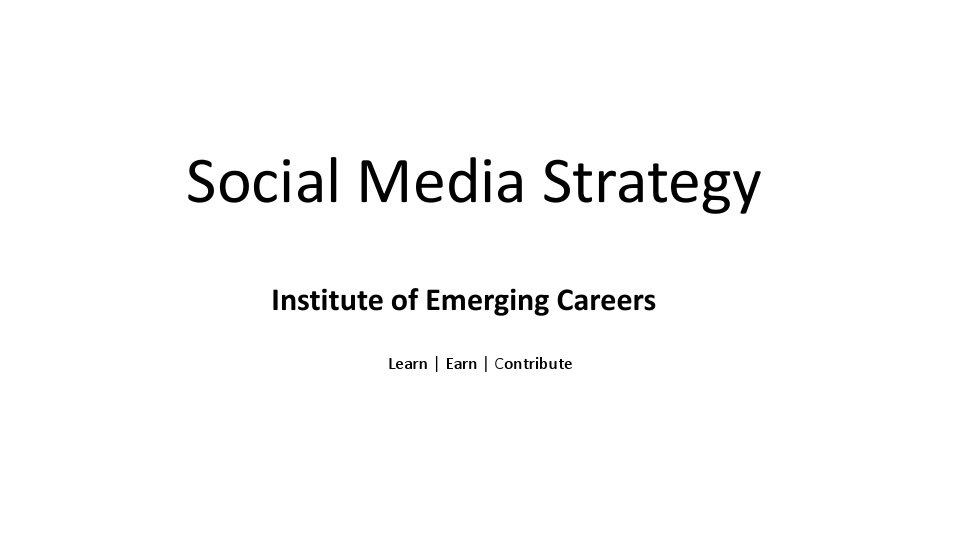 Social Media Strategy

Institute of Emerging Careers

Learn | Earn | Contribute